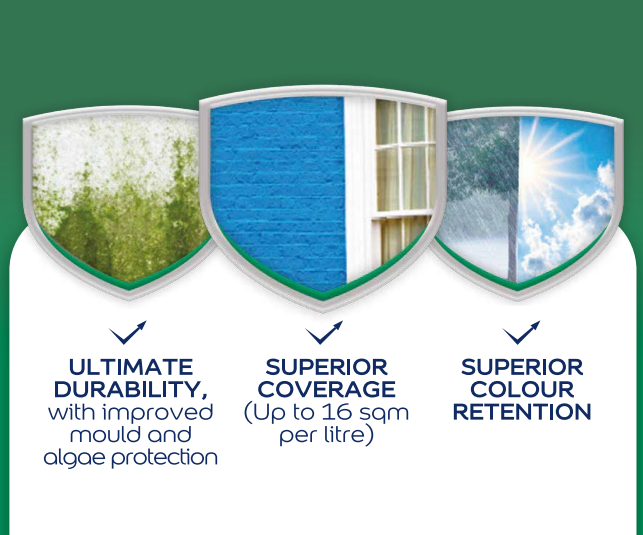 ULTIMATE DURABILITY, with improved mould and algae protection

SUPERIOR COVERAGE (Up to 16 sqm per litre)

SUPERIOR COLOUR RETENTION